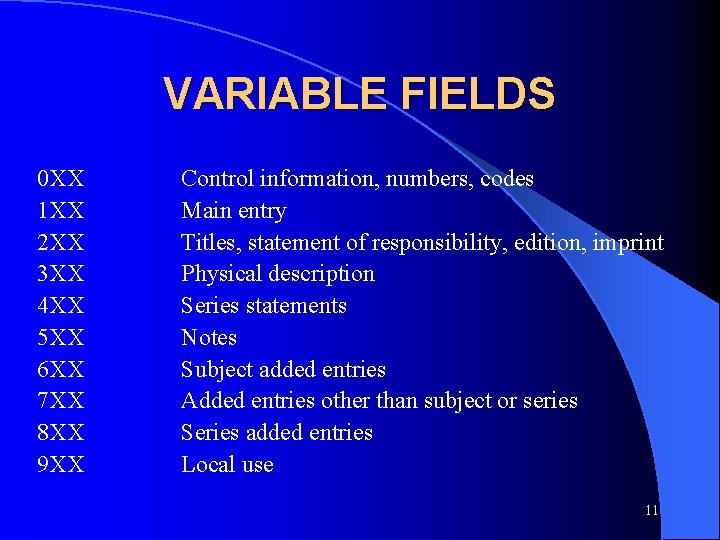 VARIABLE FIELDS

0XX Control information, numbers, codes
1XX Main entry
2XX Titles, statement of responsibility, edition, imprint
3XX Physical description
4XX Series statements
5XX Notes
6XX Subject added entries
7XX Added entries other than subject or series
8XX Series added entries
9XX Local use

11